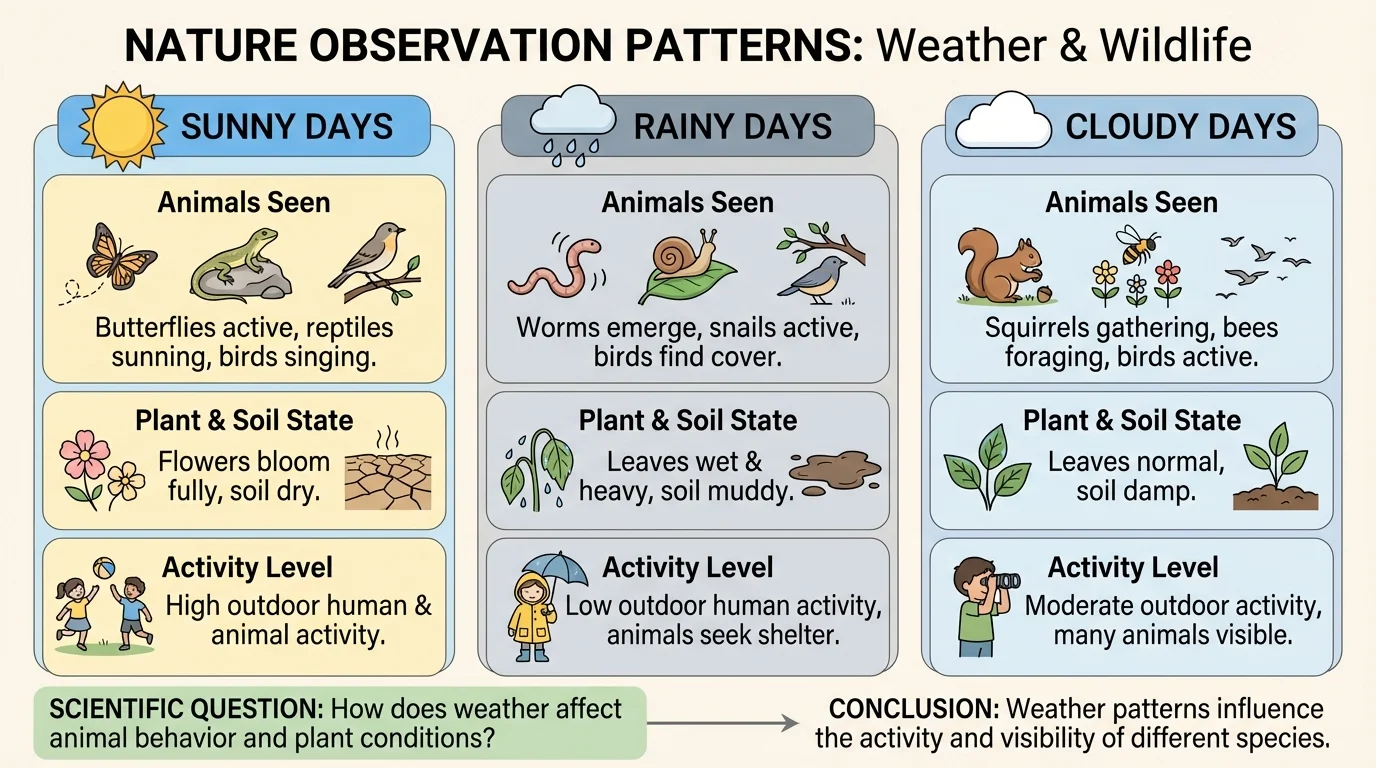 NATURE OBSERVATION PATTERNS: Weather & Wildlife

SUNNY DAYS

Animals Seen

Butterflies active, reptiles sunning, birds singing.

Plant & Soil State

Flowers bloom fully, soil dry.

Activity Level

High outdoor human & animal activity.

RAINY DAYS

Animals Seen

Worms emerge, snails active, birds find cover.

Plant & Soil State

Leaves wet & heavy, soil muddy.

Activity Level

Low outdoor human activity, animals seek shelter.

CLOUDY DAYS

Animals Seen

Squirrels gathering, bees foraging, birds active.

Plant & Soil State

Leaves normal, soil damp.

Activity Level

Moderate outdoor activity, many animals visible.

SCIENTIFIC QUESTION: How does weather affect animal behavior and plant conditions?

CONCLUSION: Weather patterns influence the activity and visibility of different species.